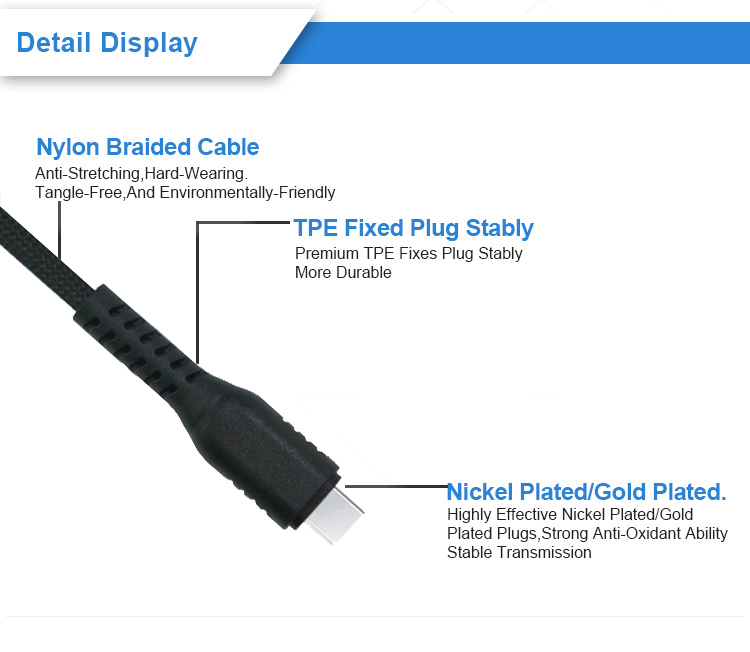 Detail Display

Nylon Braided Cable
Anti-Stretching,Hard-Wearing.
Tangle-Free,And Environmentally-Friendly

TPE Fixed Plug Stably
Premium TPE Fixes Plug Stably
More Durable

Nickel Plated/Gold Plated.
Highly Effective Nickel Plated/Gold Plated Plugs,Strong Anti-Oxidant Ability
Stable Transmission